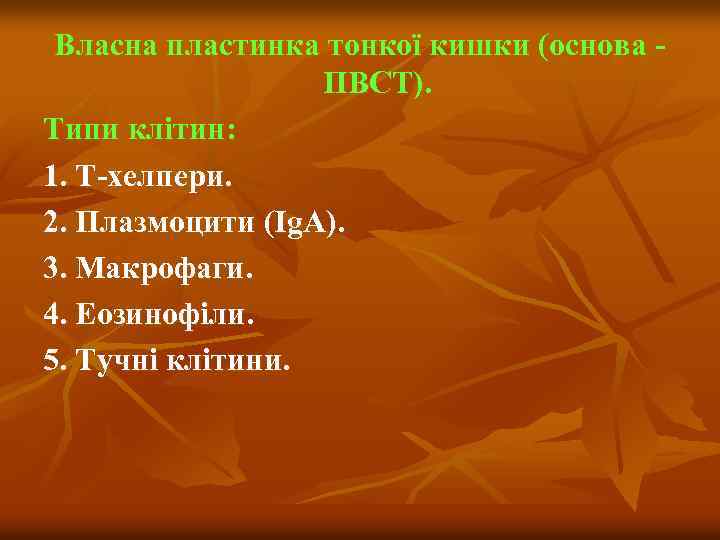 Власна пластинка тонкої кишки (основа - ПВСТ).

Типи клітин:

1. Т-хелпери.

2. Плазмоцити (IgA).

3. Макрофаги.

4. Еозинофіли.

5. Тучні клітини.